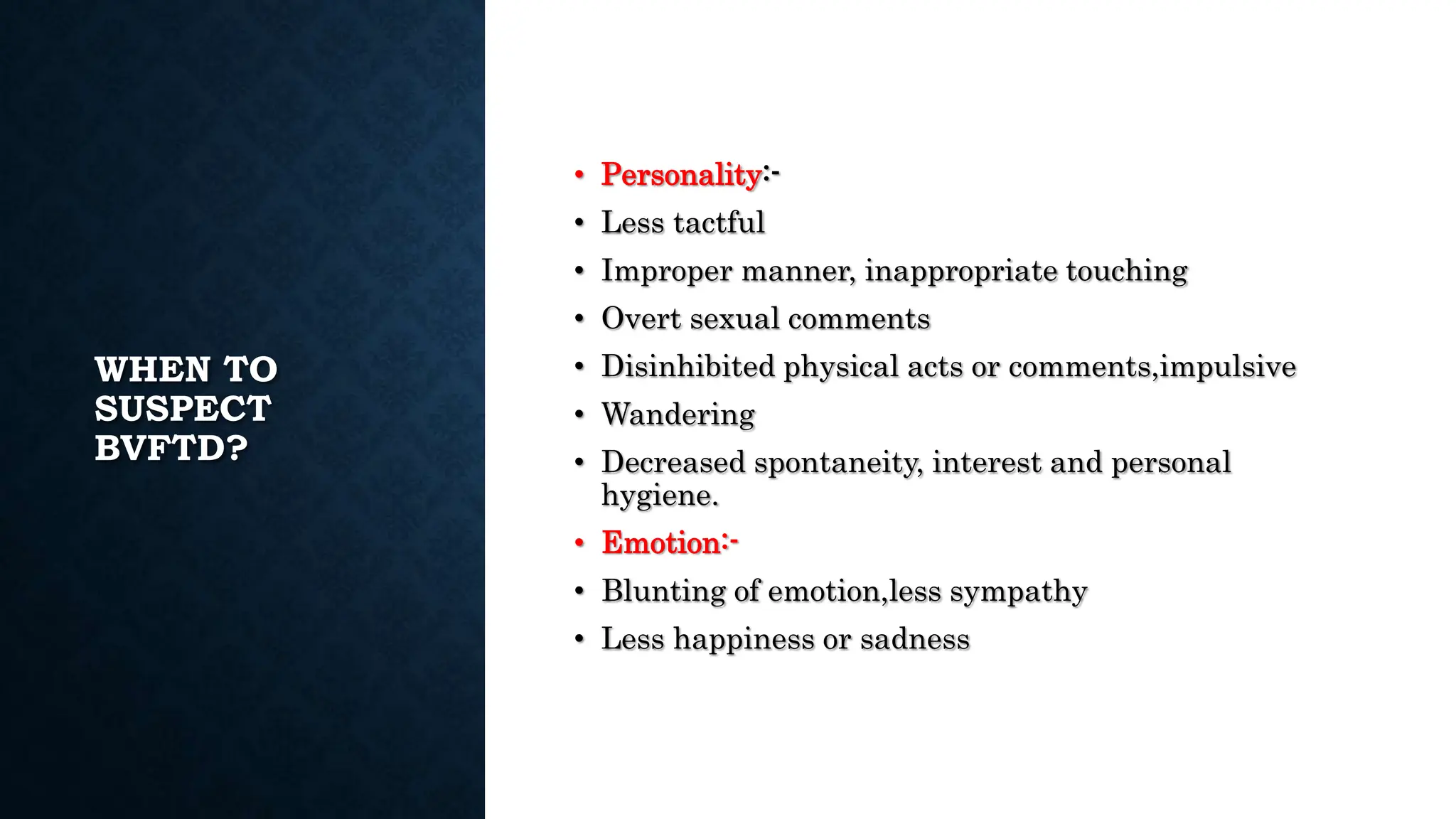 WHEN TO SUSPECT BVFTD?

• Personality:-
• Less tactful
• Improper manner, inappropriate touching
• Overt sexual comments
• Disinhibited physical acts or comments,impulsive
• Wandering
• Decreased spontaneity, interest and personal hygiene.
• Emotion:-
• Blunting of emotion,less sympathy
• Less happiness or sadness